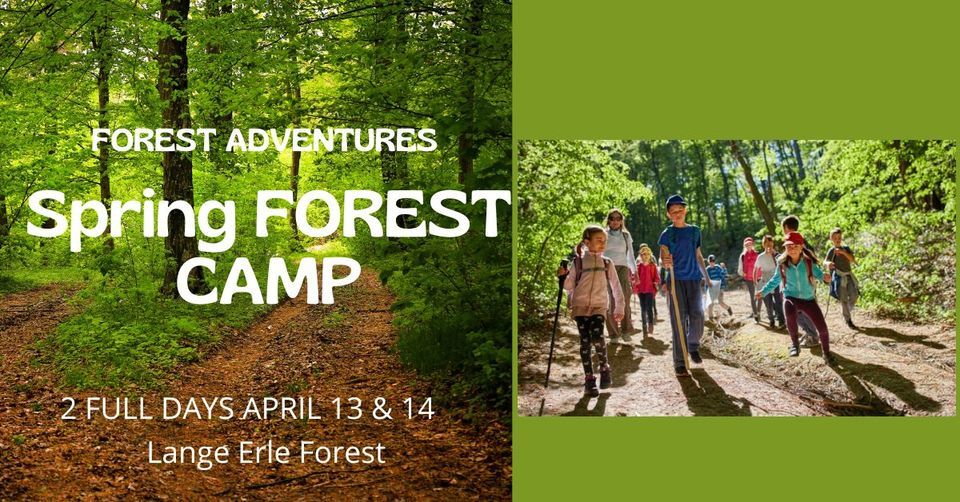 FOREST ADVENTURES

Spring FOREST CAMP

2 FULL DAYS APRIL 13 & 14

Lange Erle Forest